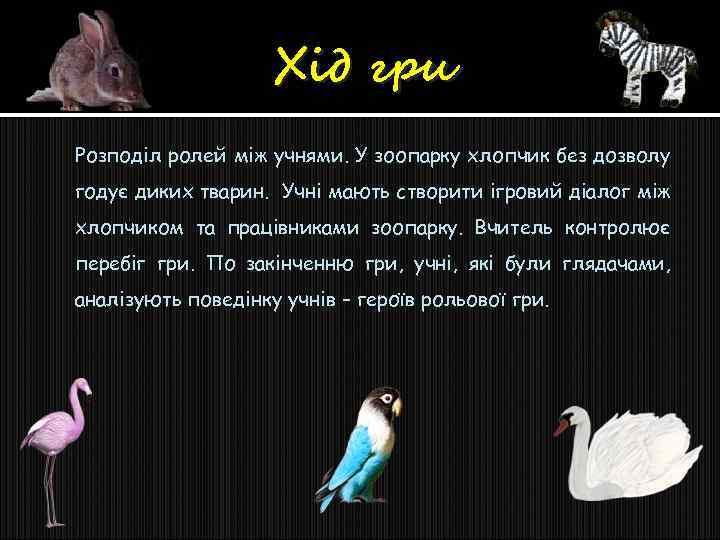 Хід гри

Розподіл ролей між учнями. У зоопарку хлопчик без дозволу годує диких тварин. Учні мають створити ігровий діалог між хлопчиком та працівниками зоопарку. Вчитель контролює перебіг гри. По закінченню гри, учні, які були глядачами, аналізують поведінку учнів – героїв рольової гри.